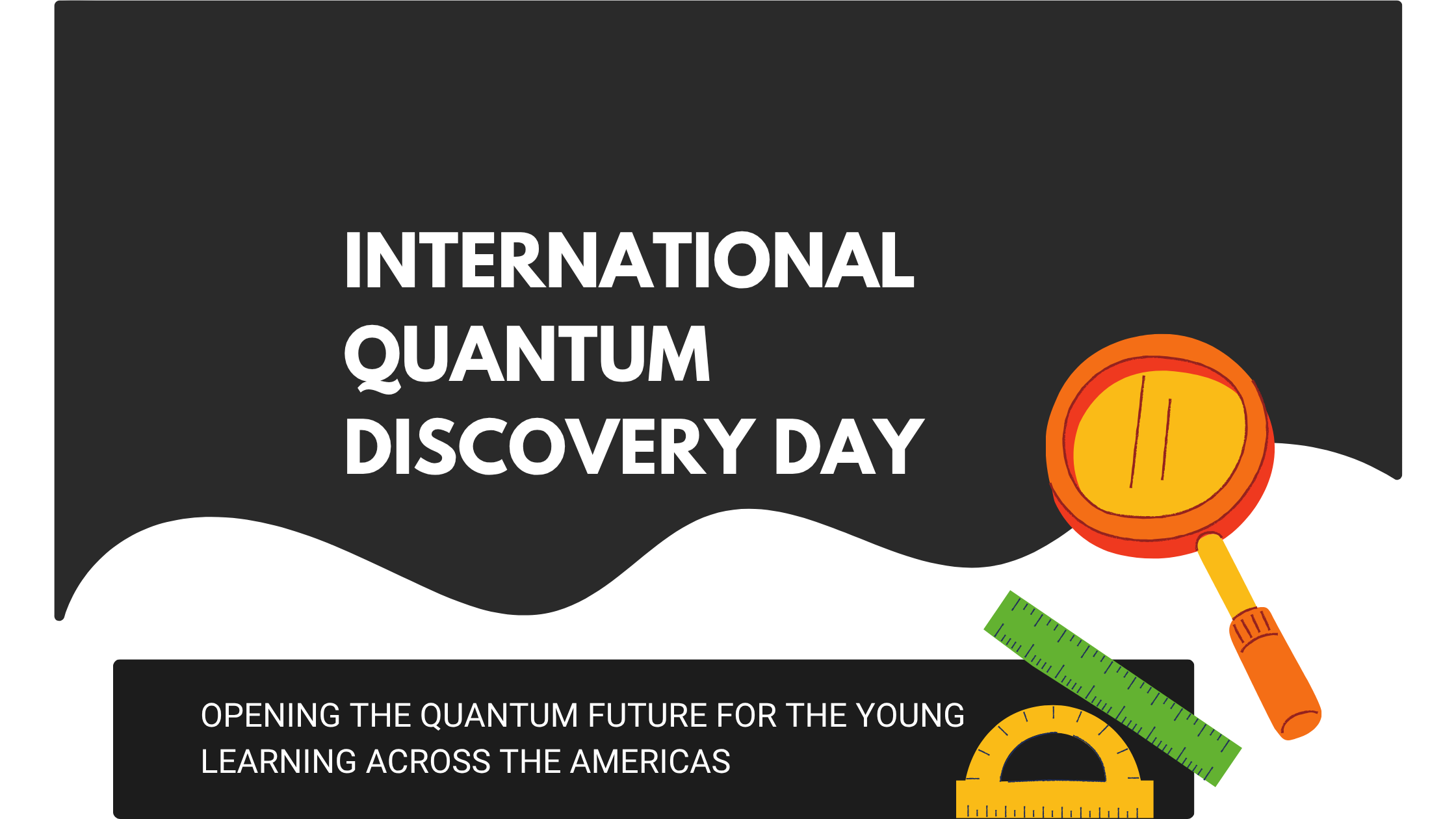 INTERNATIONAL QUANTUM DISCOVERY DAY

OPENING THE QUANTUM FUTURE FOR THE YOUNG LEARNING ACROSS THE AMERICAS